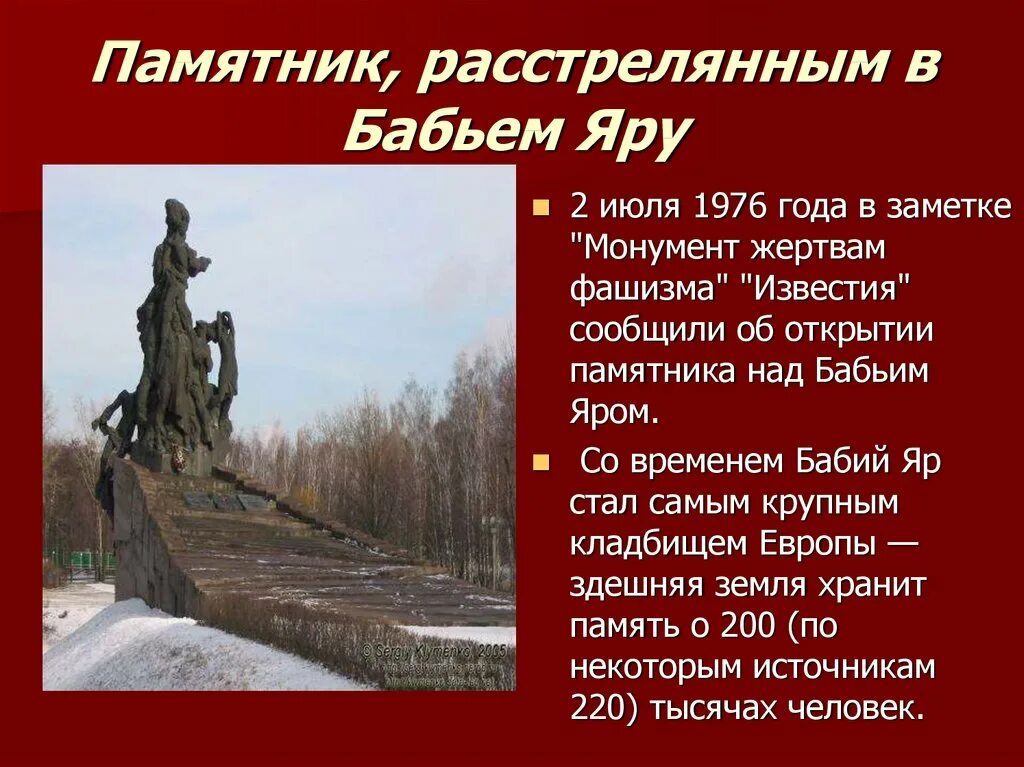 Памятник, расстрелянным в Бабьем Яру

© Sergiy Klymenko, 2005

2 июля 1976 года в заметке "Монумент жертвам фашизма" "Известия" сообщили об открытии памятника над Бабьим Яром.

Со временем Бабий Яр стал самым крупным кладбищем Европы — здешняя земля хранит память о 200 (по некоторым источникам 220) тысячах человек.